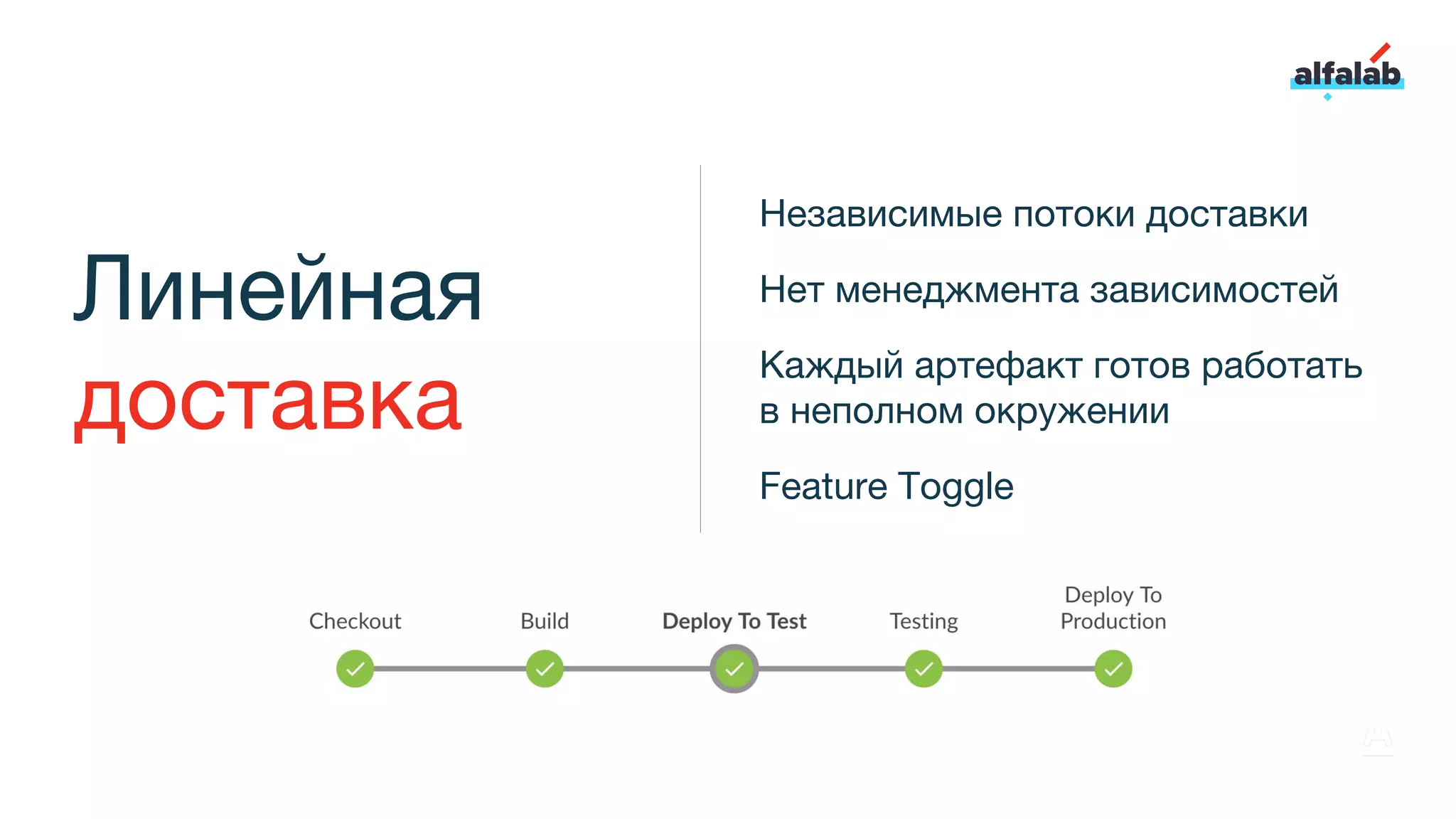 alfalab

Линейная доставка

Независимые потоки доставки

Нет менеджмента зависимостей

Каждый артефакт готов работать в неполном окружении

Feature Toggle

Checkout

Build

Deploy To Test

Testing

Deploy To Production